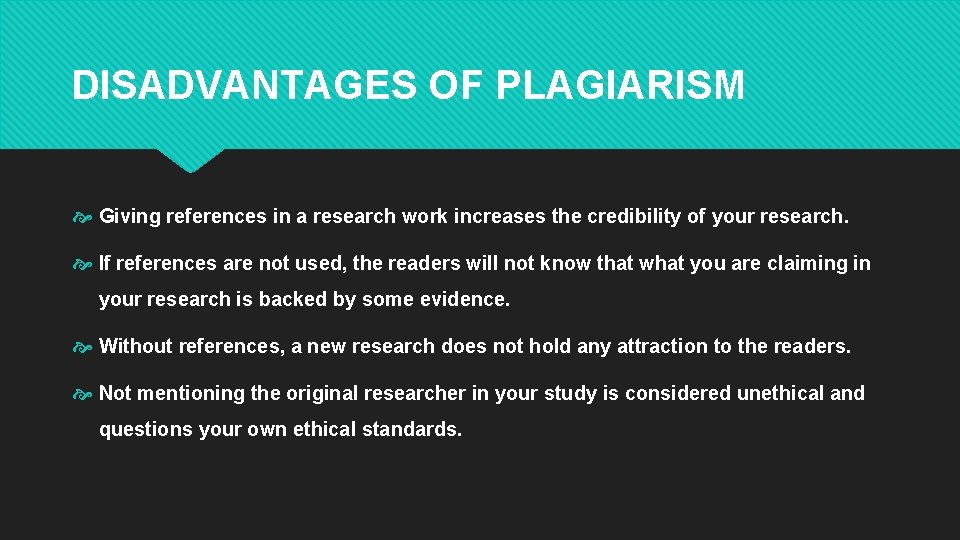 DISADVANTAGES OF PLAGIARISM

Giving references in a research work increases the credibility of your research.

If references are not used, the readers will not know that what you are claiming in your research is backed by some evidence.

Without references, a new research does not hold any attraction to the readers.

Not mentioning the original researcher in your study is considered unethical and questions your own ethical standards.